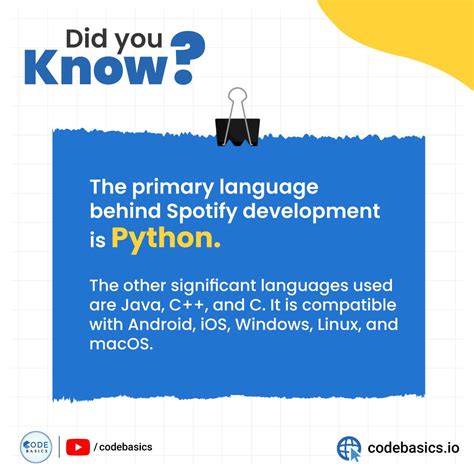 Did you Know?

The primary language behind Spotify development is Python.

The other significant languages used are Java, C++, and C. It is compatible with Android, iOS, Windows, Linux, and macOS.

CODE BASICS

/ codebasics

codebasics.io